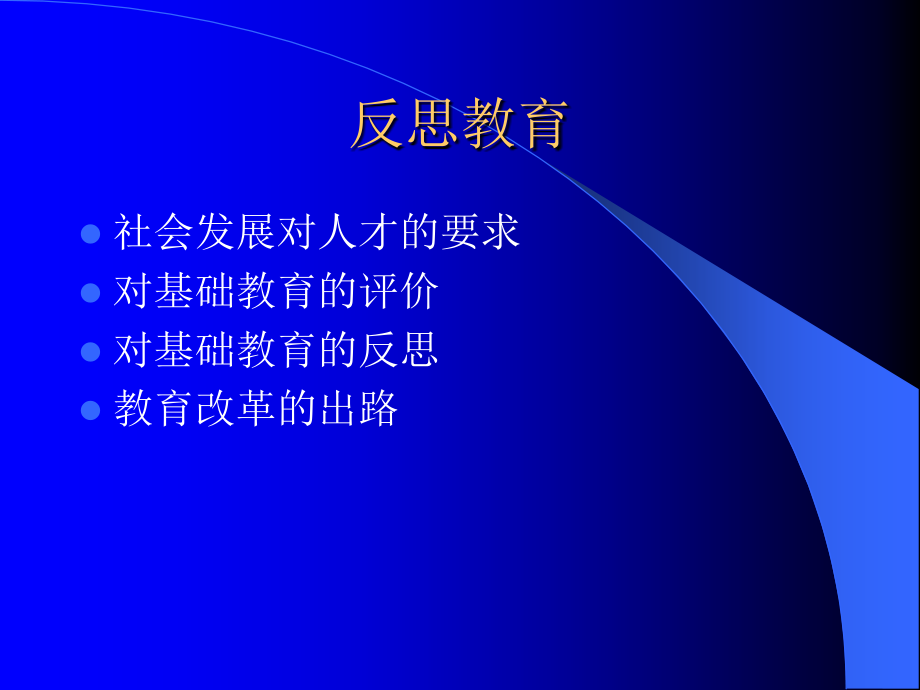 反思教育

- 社会发展对人才的要求
- 对基础教育的评价
- 对基础教育的反思
- 教育改革的出路